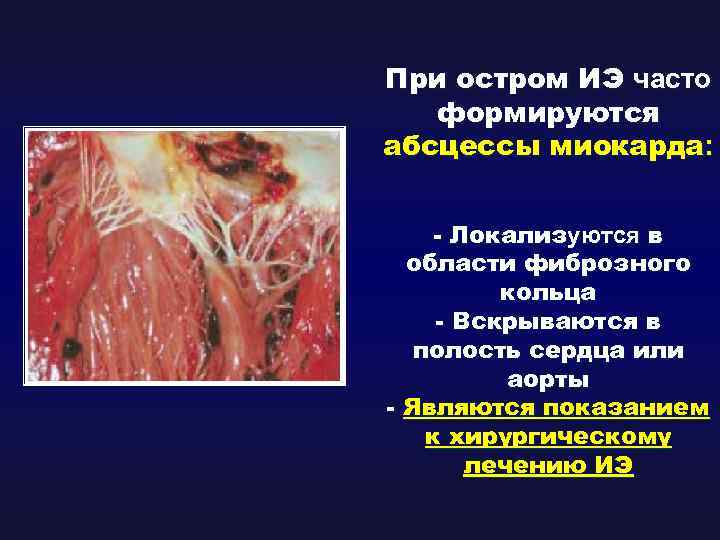 При остром ИЭ часто формируются абсцессы миокарда:

- Локализуются в области фиброзного кольца
- Вскрываются в полость сердца или аорты
- Являются показанием к хирургическому лечению ИЭ